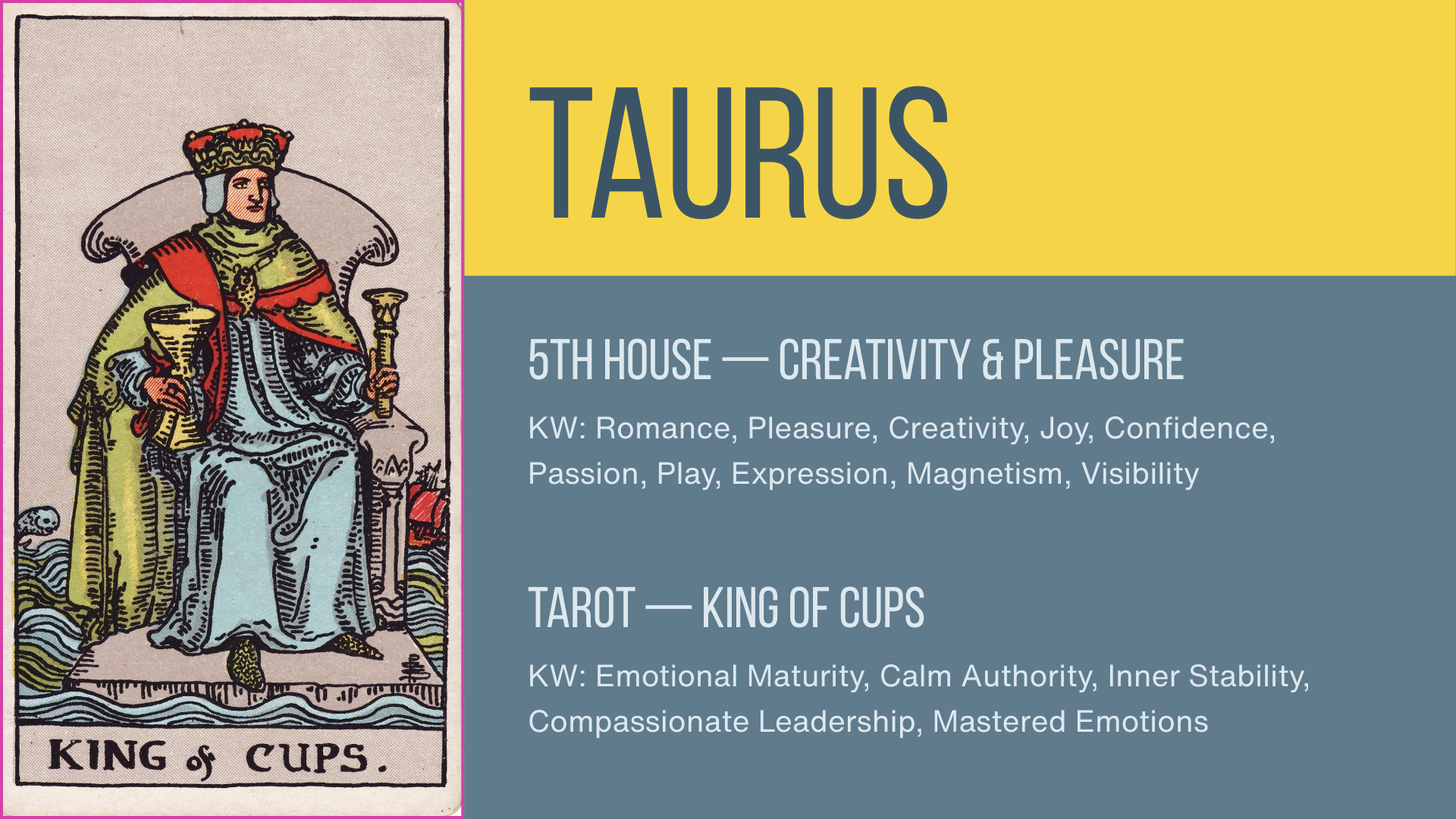 KING of CUPS.

TAURUS

5TH HOUSE — CREATIVITY & PLEASURE

KW: Romance, Pleasure, Creativity, Joy, Confidence, Passion, Play, Expression, Magnetism, Visibility

TAROT — KING OF CUPS

KW: Emotional Maturity, Calm Authority, Inner Stability, Compassionate Leadership, Mastered Emotions